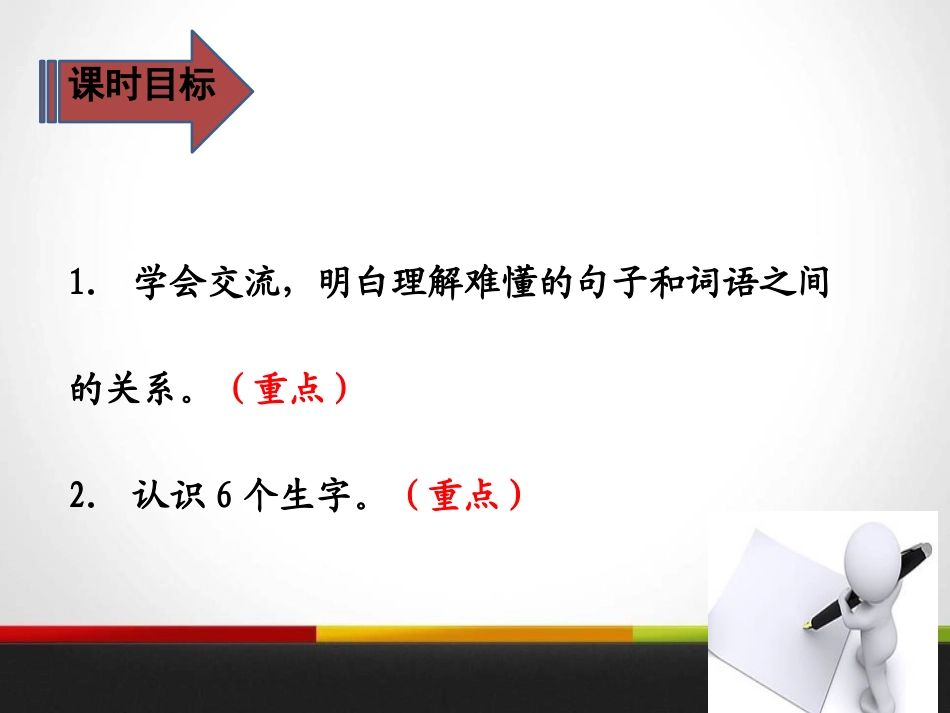 课时目标

1. 学会交流，明白理解难懂的句子和词语之间的关系。（重点）

2. 认识 6 个生字。（重点）